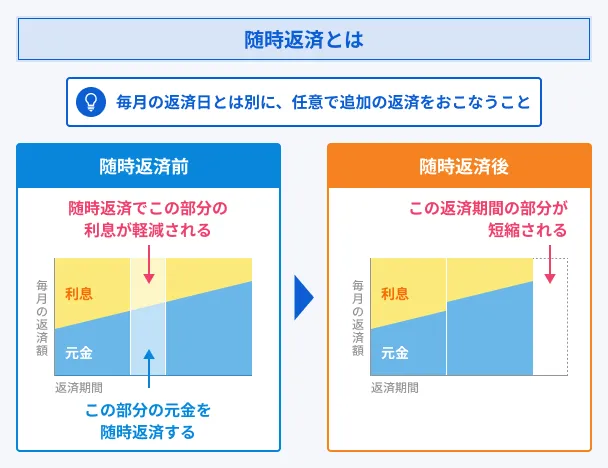 随時返済とは

毎月の返済日とは別に、任意で追加の返済をおこなうこと

随時返済前

随時返済でこの部分の利息が軽減される

毎月の返済額

利息

元金

返済期間

この部分の元金を随時返済する

随時返済後

この返済期間の部分が短縮される

毎月の返済額

利息

元金

返済期間